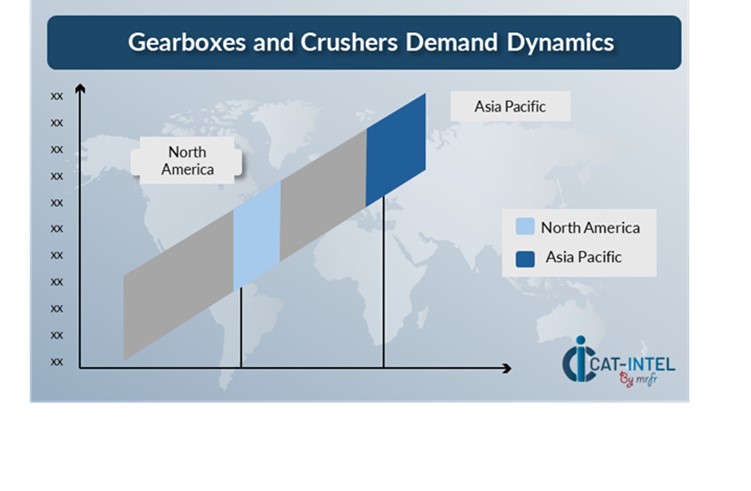 Gearboxes and Crushers Demand Dynamics

xx
xx
xx
xx
xx
xx
xx
xx
xx
xx
xx

North America

Asia Pacific

North America
Asia Pacific

CAT-INTEL
By mrfr